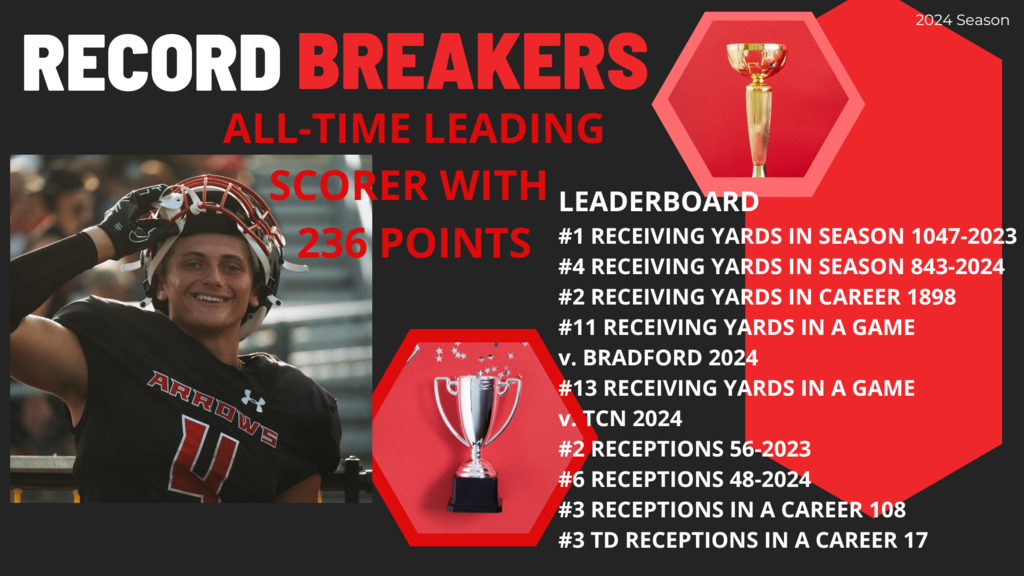 2024 Season

RECORD BREAKERS

ALL-TIME LEADING SCORER WITH 236 POINTS

ARROWS 4

LEADERBOARD
#1 RECEIVING YARDS IN SEASON 1047-2023
#4 RECEIVING YARDS IN SEASON 843-2024
#2 RECEIVING YARDS IN CAREER 1898
#11 RECEIVING YARDS IN A GAME v. BRADFORD 2024
#13 RECEIVING YARDS IN A GAME v. TCN 2024
#2 RECEPTIONS 56-2023
#6 RECEPTIONS 48-2024
#3 RECEPTIONS IN A CAREER 108
#3 TD RECEPTIONS IN A CAREER 17